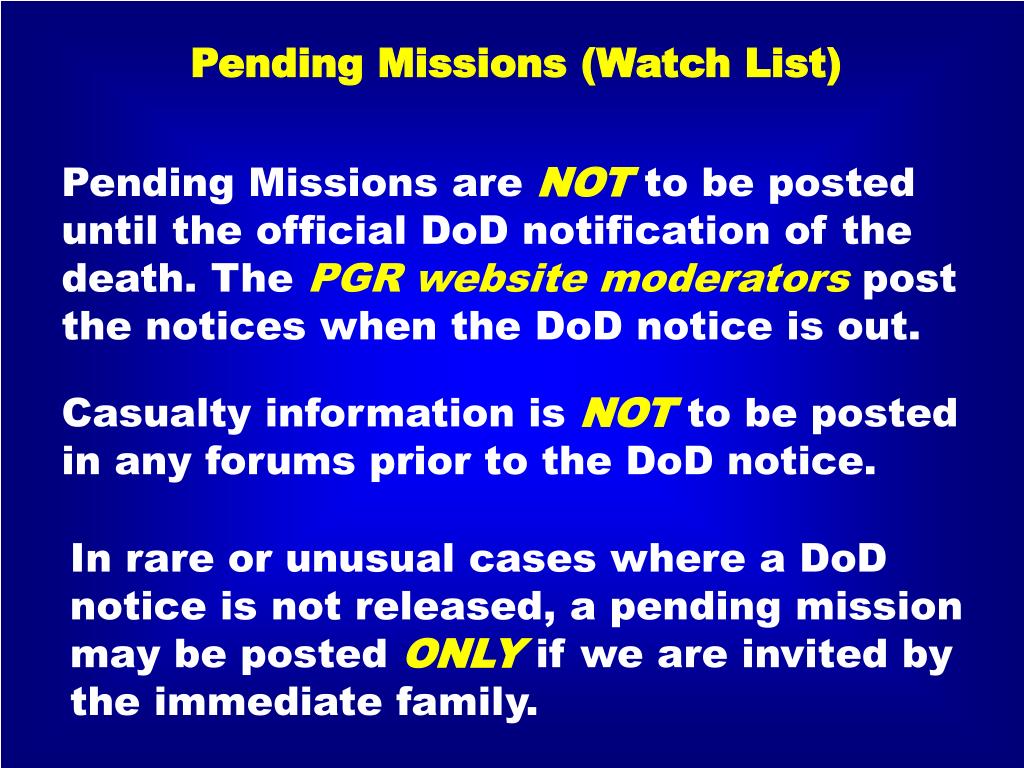 Pending Missions (Watch List)

Pending Missions are NOT to be posted until the official DoD notification of the death. The PGR website moderators post the notices when the DoD notice is out.

Casualty information is NOT to be posted in any forums prior to the DoD notice.

In rare or unusual cases where a DoD notice is not released, a pending mission may be posted ONLY if we are invited by the immediate family.